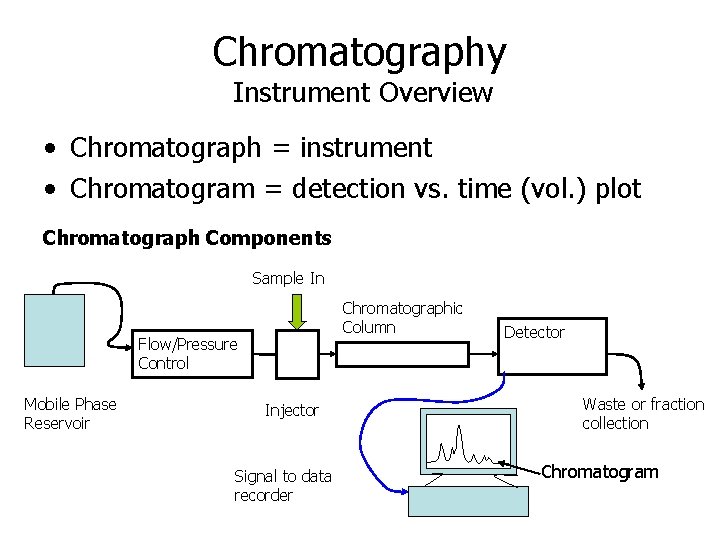 Chromatography
Instrument Overview

• Chromatograph = instrument
• Chromatogram = detection vs. time (vol.) plot

Chromatograph Components

Sample In

Chromatographic Column

Flow/Pressure Control

Detector

Mobile Phase Reservoir

Injector

Waste or fraction collection

Signal to data recorder

Chromatogram